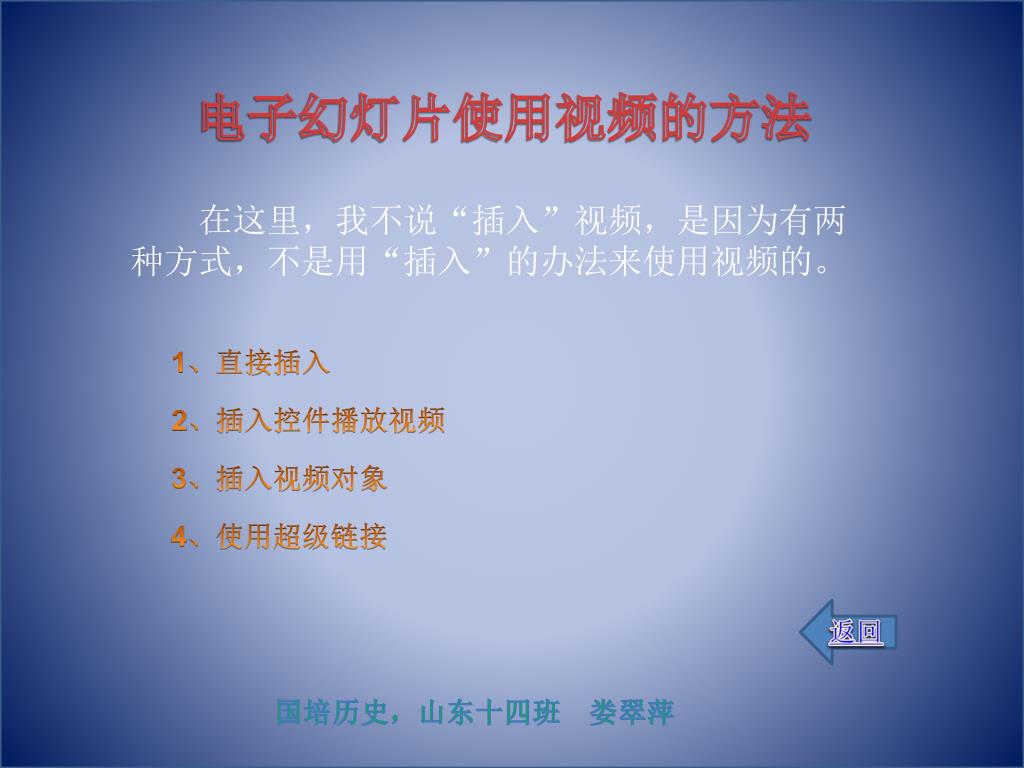 电子幻灯片使用视频的方法

在这里，我不说“插入”视频，是因为有两种方式，不是用“插入”的办法来使用视频的。

1、直接插入

2、插入控件播放视频

3、插入视频对象

4、使用超级链接

返回

国培历史，山东十四班　娄翠萍